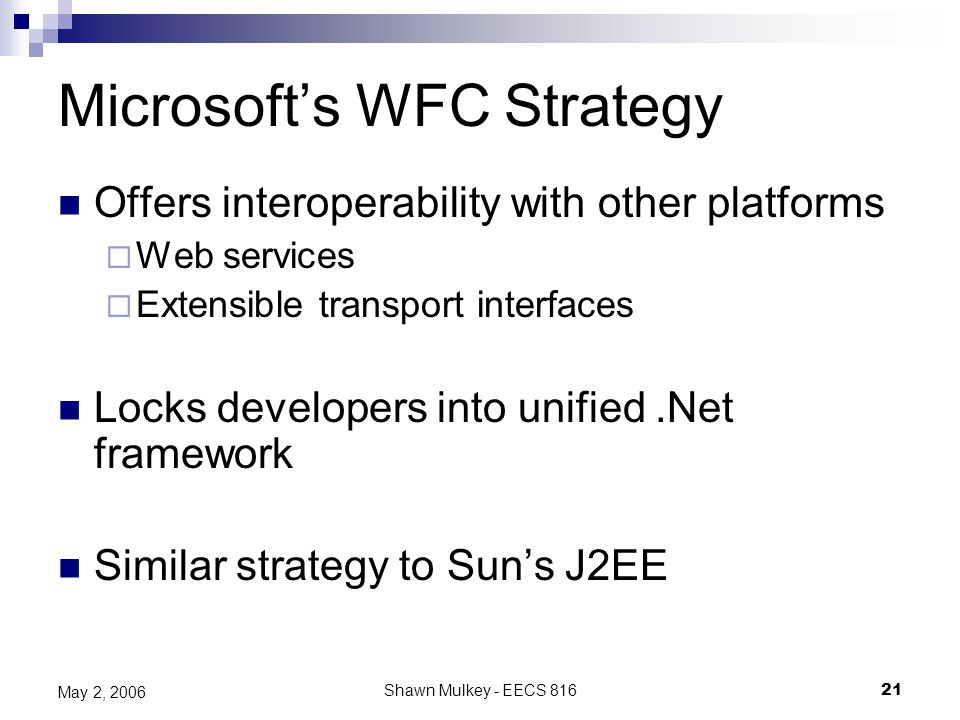 Microsoft’s WFC Strategy

Offers interoperability with other platforms

Web services

Extensible transport interfaces

Locks developers into unified .Net framework

Similar strategy to Sun’s J2EE

May 2, 2006

Shawn Mulkey - EECS 816

21